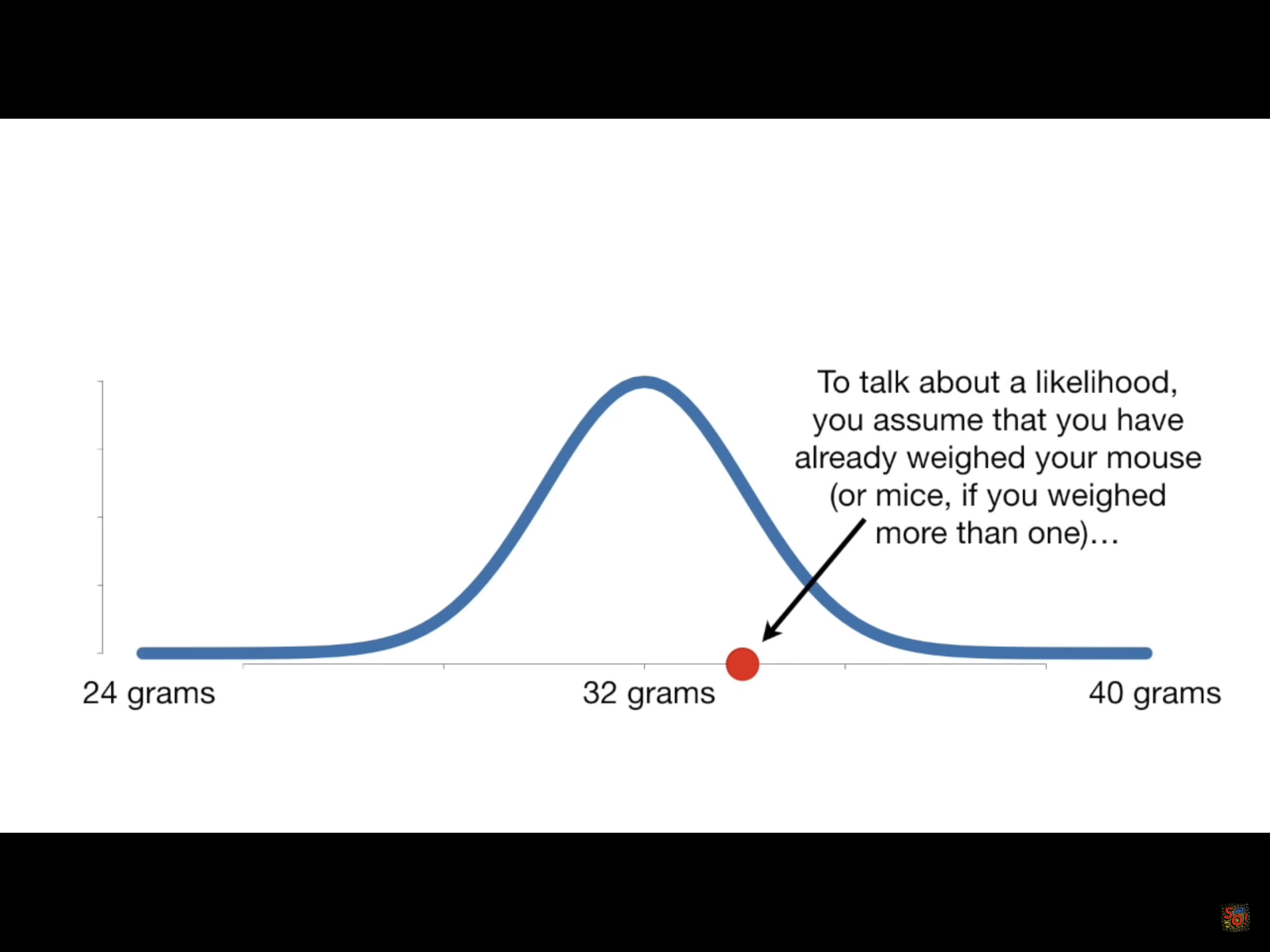 To talk about a likelihood, you assume that you have already weighed your mouse (or mice, if you weighed more than one)…

24 grams

32 grams

40 grams